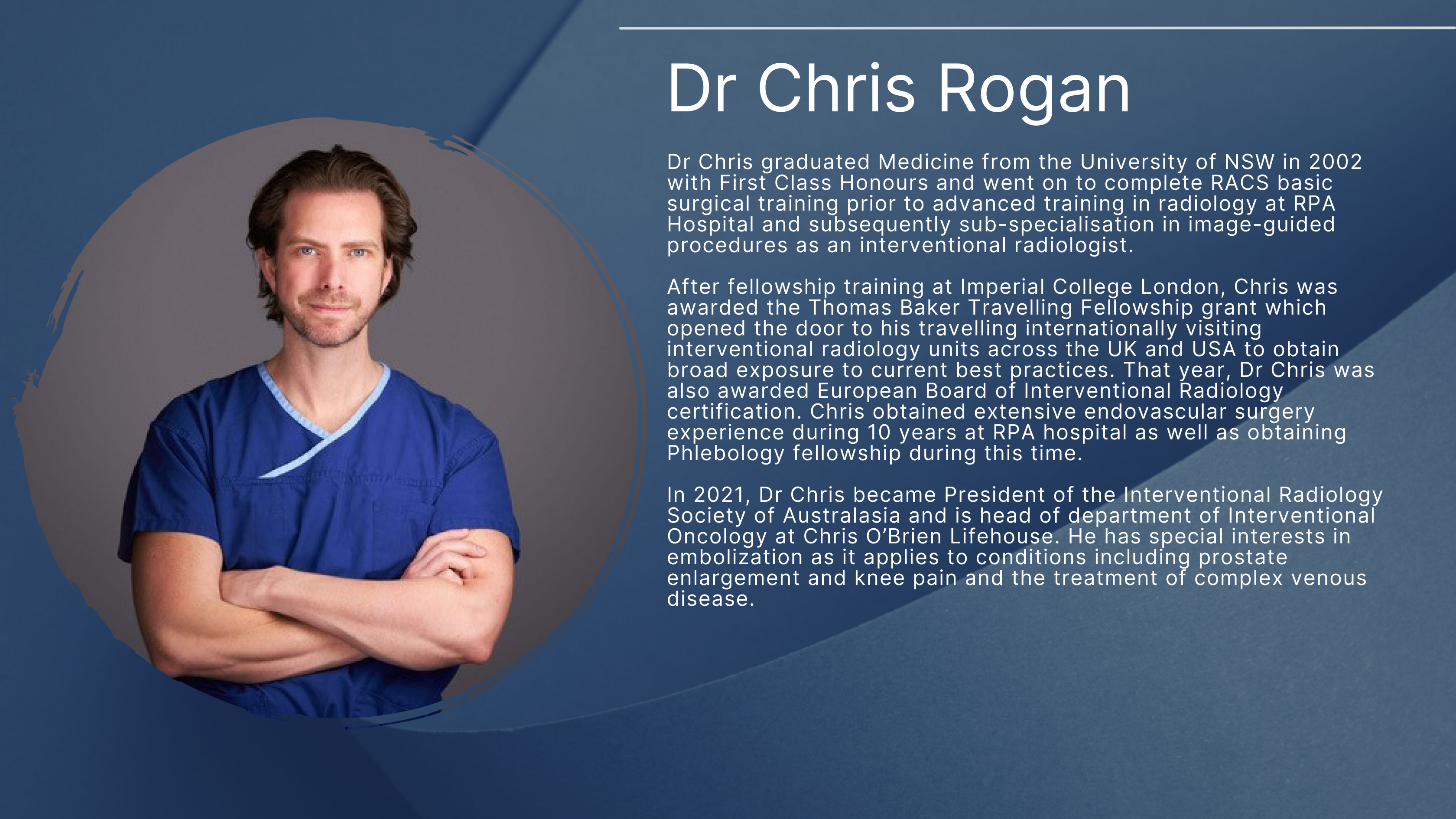 Dr Chris Rogan

Dr Chris graduated Medicine from the University of NSW in 2002 with First Class Honours and went on to complete RACS basic surgical training prior to advanced training in radiology at RPA Hospital and subsequently sub-specialisation in image-guided procedures as an interventional radiologist.

After fellowship training at Imperial College London, Chris was awarded the Thomas Baker Travelling Fellowship grant which opened the door to his travelling internationally visiting interventional radiology units across the UK and USA to obtain broad exposure to current best practices. That year, Dr Chris was also awarded European Board of Interventional Radiology certification. Chris obtained extensive endovascular surgery experience during 10 years at RPA hospital as well as obtaining Phlebology fellowship during this time.

In 2021, Dr Chris became President of the Interventional Radiology Society of Australasia and is head of department of Interventional Oncology at Chris O'Brien Lifehouse. He has special interests in embolization as it applies to conditions including prostate enlargement and knee pain and the treatment of complex venous disease.